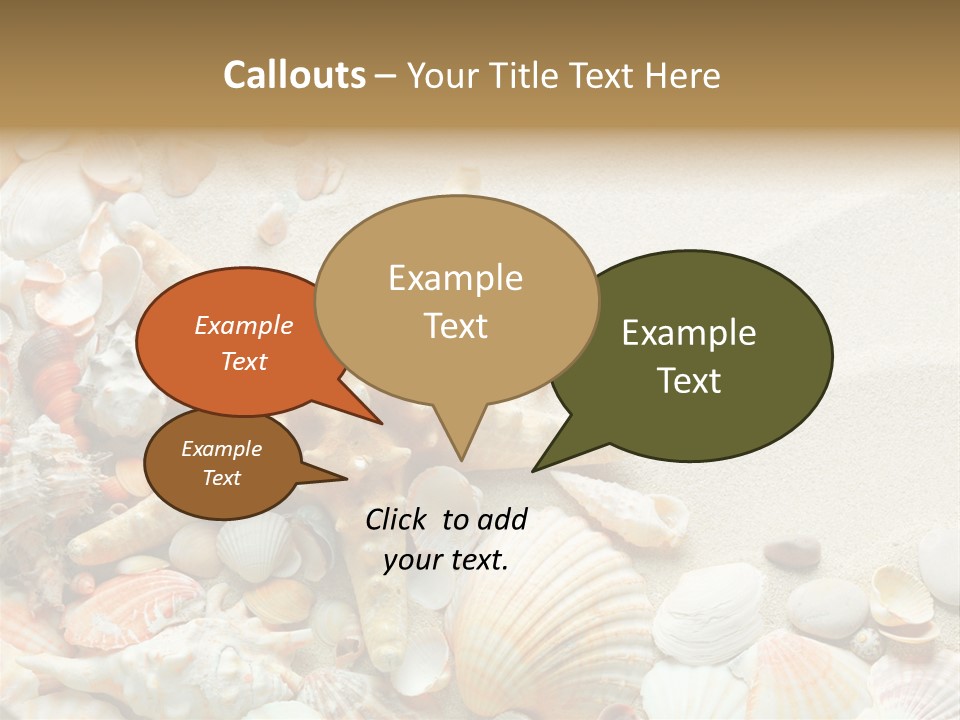 Callouts – Your Title Text Here

Example Text

Example Text

Example Text

Example Text

Click to add your text.